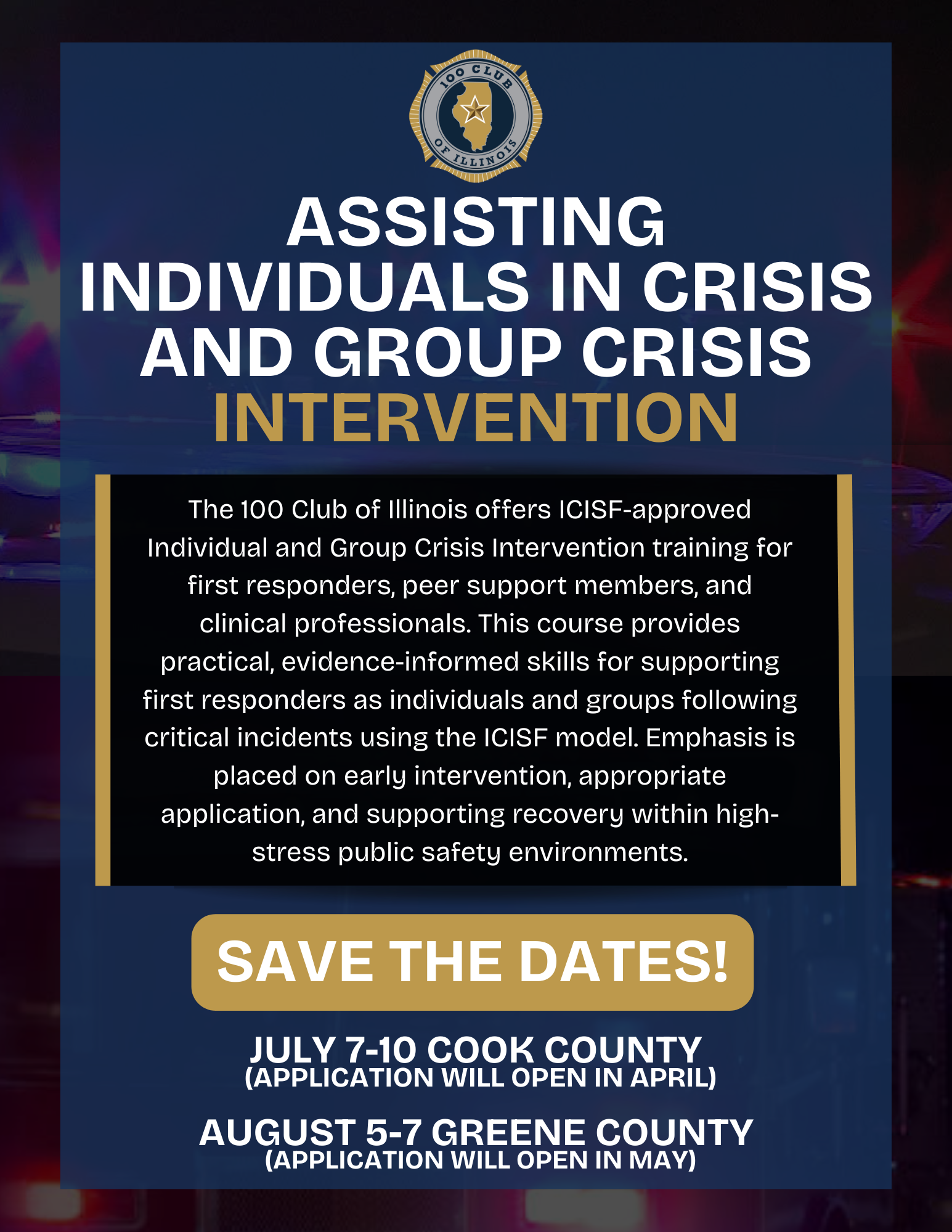 100 CLUB OF ILLINOIS

ASSISTING INDIVIDUALS IN CRISIS AND GROUP CRISIS INTERVENTION

The 100 Club of Illinois offers ICISF-approved Individual and Group Crisis Intervention training for first responders, peer support members, and clinical professionals. This course provides practical, evidence-informed skills for supporting first responders as individuals and groups following critical incidents using the ICISF model. Emphasis is placed on early intervention, appropriate application, and supporting recovery within high-stress public safety environments.

SAVE THE DATES!

JULY 7-10 COOK COUNTY
(APPLICATION WILL OPEN IN APRIL)

AUGUST 5-7 GREENE COUNTY
(APPLICATION WILL OPEN IN MAY)